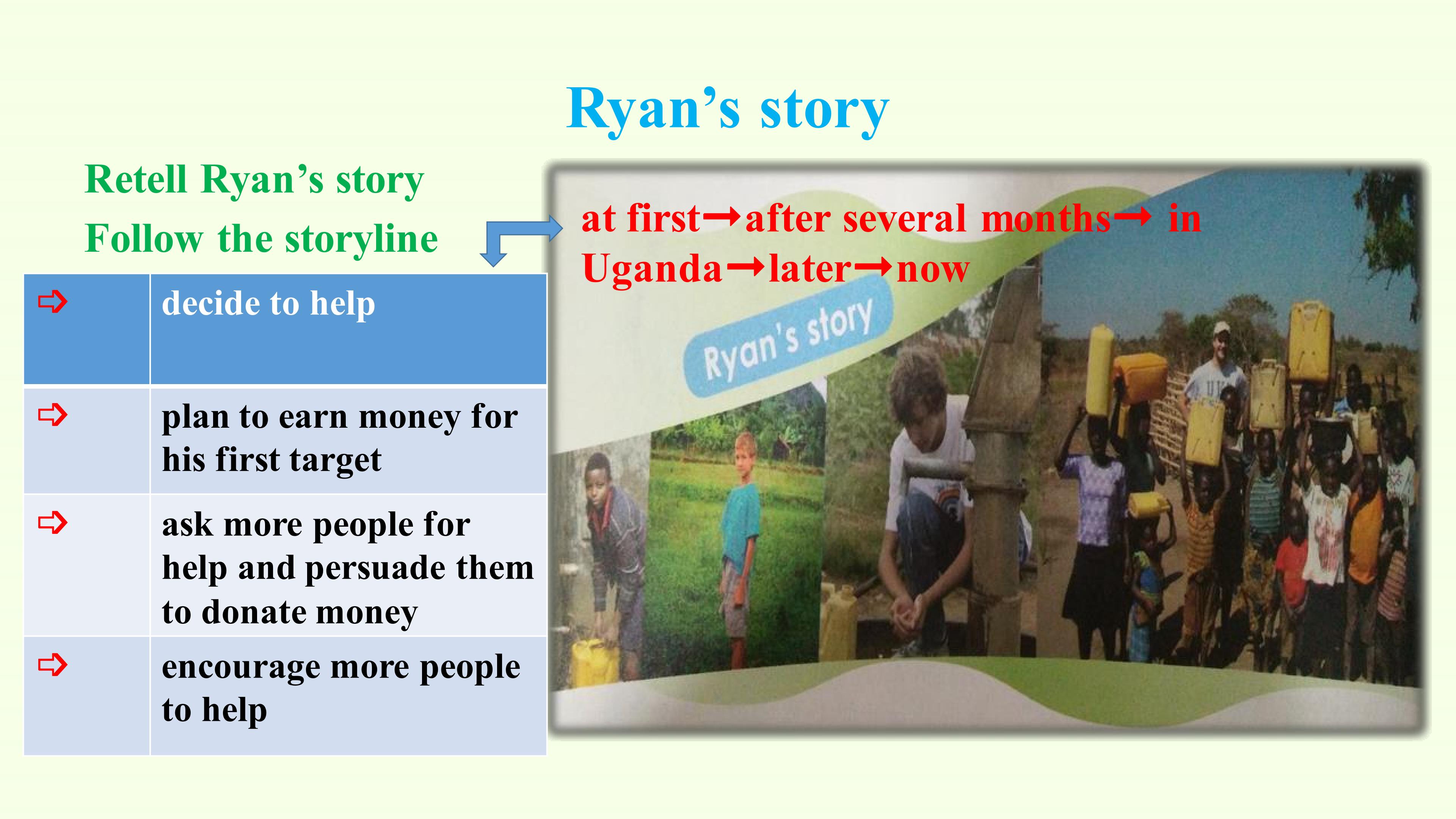 Ryan's story

Retell Ryan's story

Follow the storyline

| ⇨ | decide to help |
|---|---|
| ⇨ | plan to earn money for his first target |
| ⇨ | ask more people for help and persuade them to donate money |
| ⇨ | encourage more people to help |

at first→after several months→ in Uganda→later→now

Ryan's story